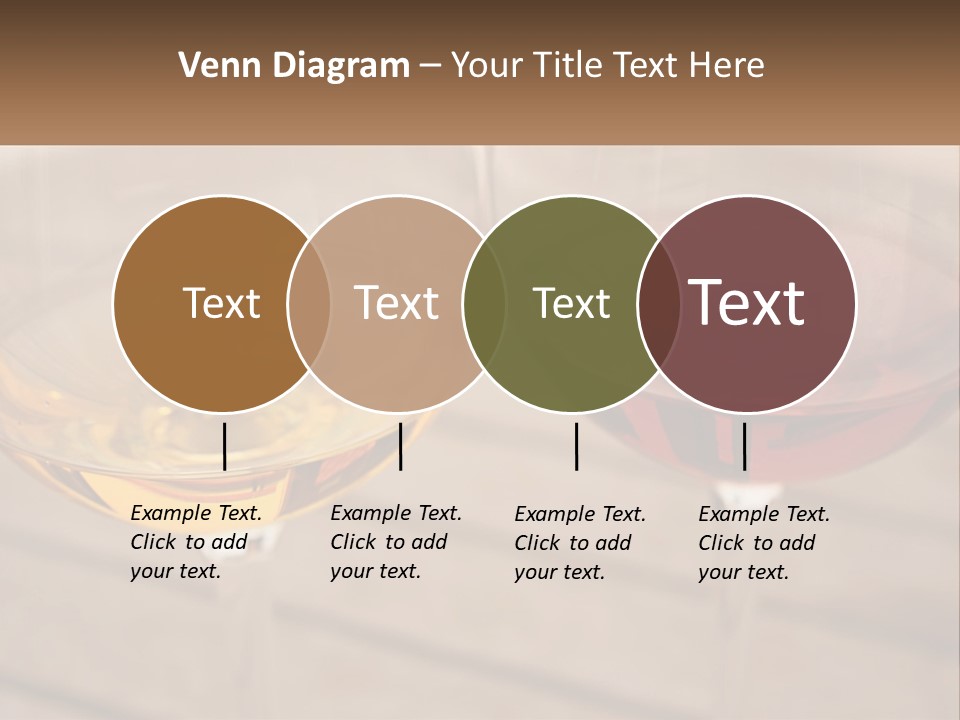 Venn Diagram – Your Title Text Here

Text

Text

Text

Text

Example Text. Click to add your text.

Example Text. Click to add your text.

Example Text. Click to add your text.

Example Text. Click to add your text.